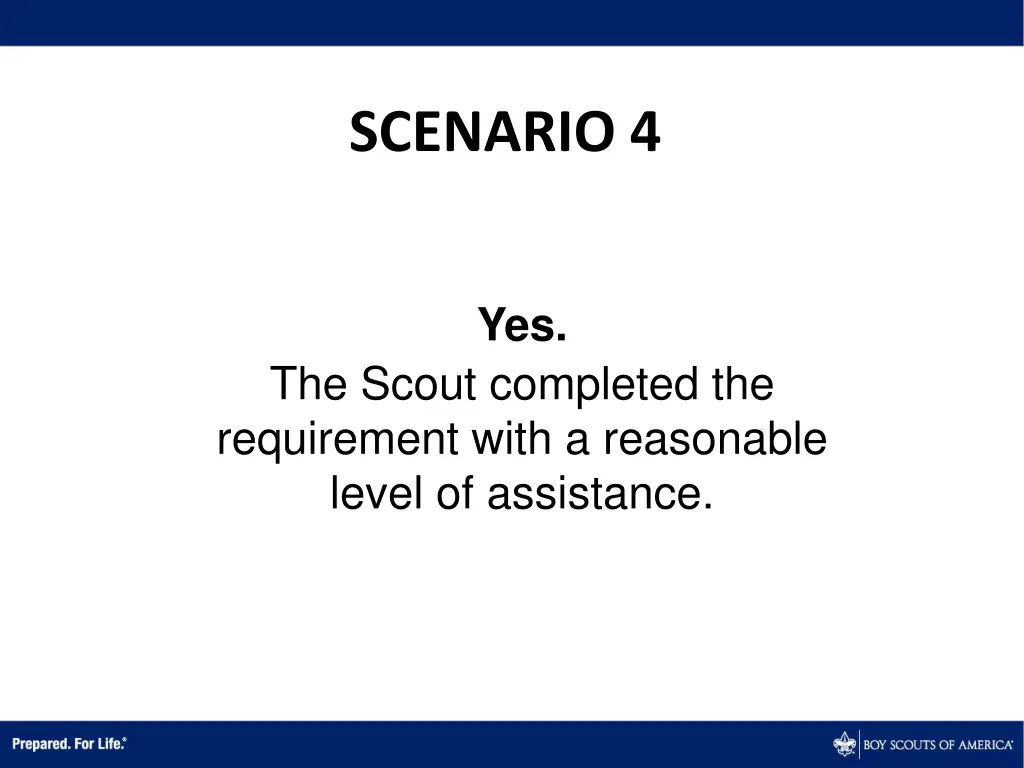 SCENARIO 4

Yes.

The Scout completed the requirement with a reasonable level of assistance.

Prepared. For Life.®

BOY SCOUTS OF AMERICA®